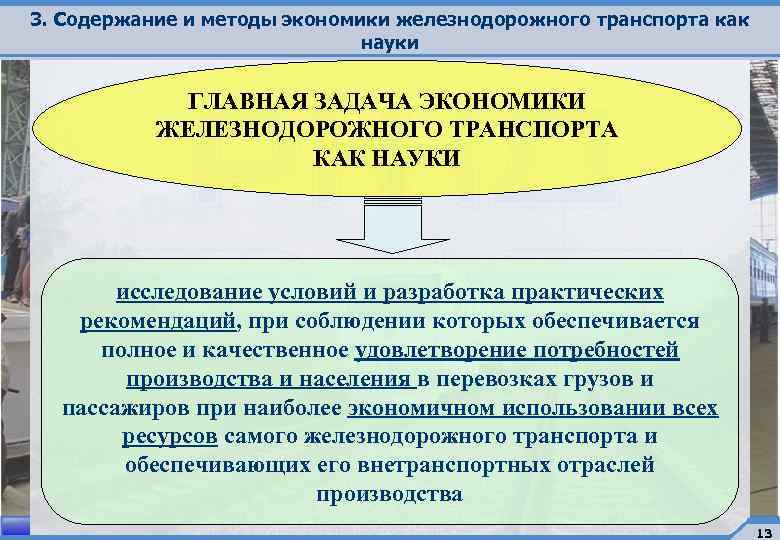 3. Содержание и методы экономики железнодорожного транспорта как науки

ГЛАВНАЯ ЗАДАЧА ЭКОНОМИКИ ЖЕЛЕЗНОДОРОЖНОГО ТРАНСПОРТА КАК НАУКИ

исследование условий и разработка практических рекомендаций, при соблюдении которых обеспечивается полное и качественное удовлетворение потребностей производства и населения в перевозках грузов и пассажиров при наиболее экономичном использовании всех ресурсов самого железнодорожного транспорта и обеспечивающих его внетранспортных отраслей производства

13